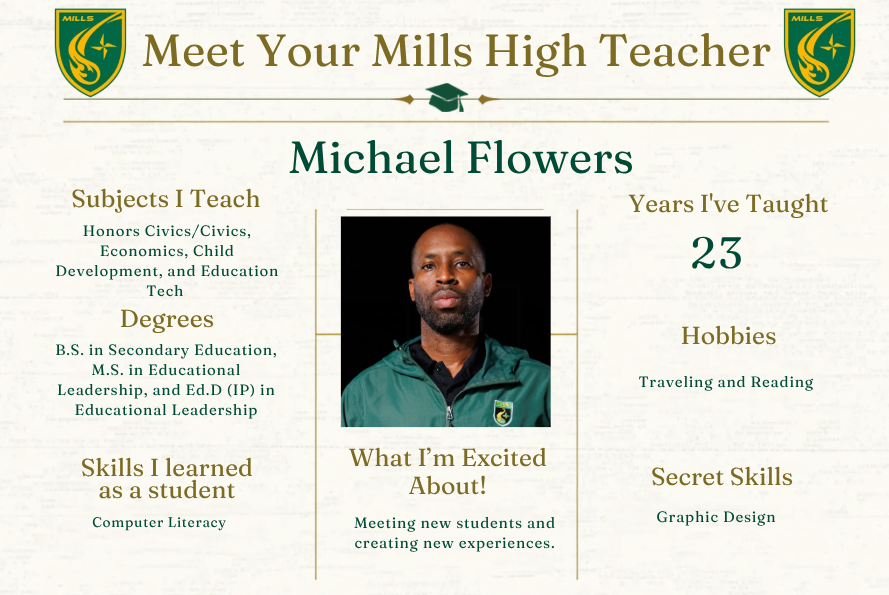 MILLS

Meet Your Mills High Teacher

MILLS

Michael Flowers

Subjects I Teach

Honors Civics/Civics, Economics, Child Development, and Education Tech

Degrees

B.S. in Secondary Education, M.S. in Educational Leadership, and Ed.D (IP) in Educational Leadership

Skills I learned as a student

Computer Literacy

What I'm Excited About!

Meeting new students and creating new experiences.

Years I've Taught

23

Hobbies

Traveling and Reading

Secret Skills

Graphic Design